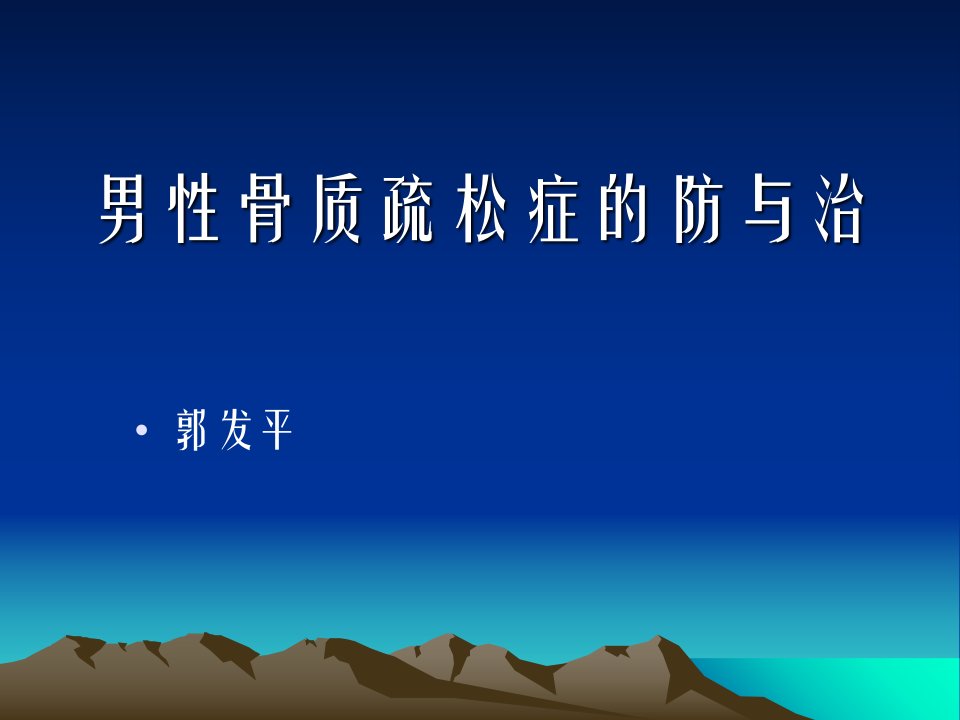 男性骨质疏松症的防与治

• 郭发平